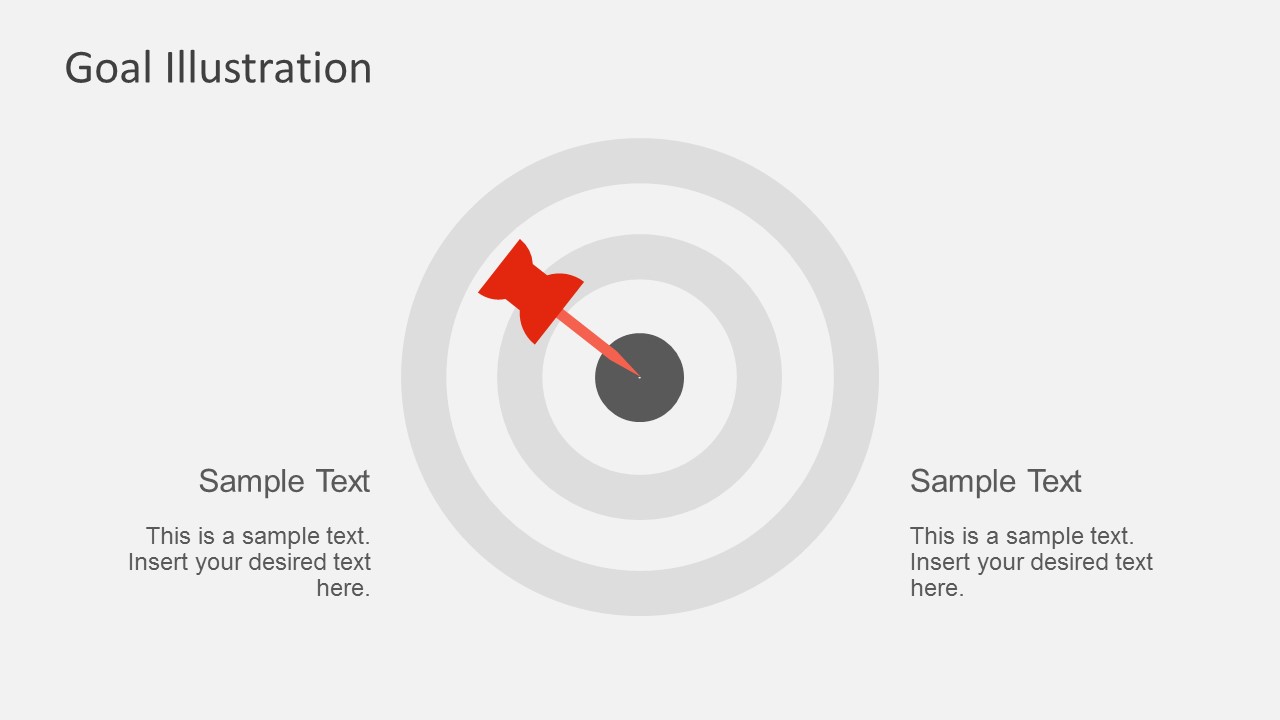 Goal Illustration

Sample Text

This is a sample text. Insert your desired text here.

Sample Text

This is a sample text. Insert your desired text here.